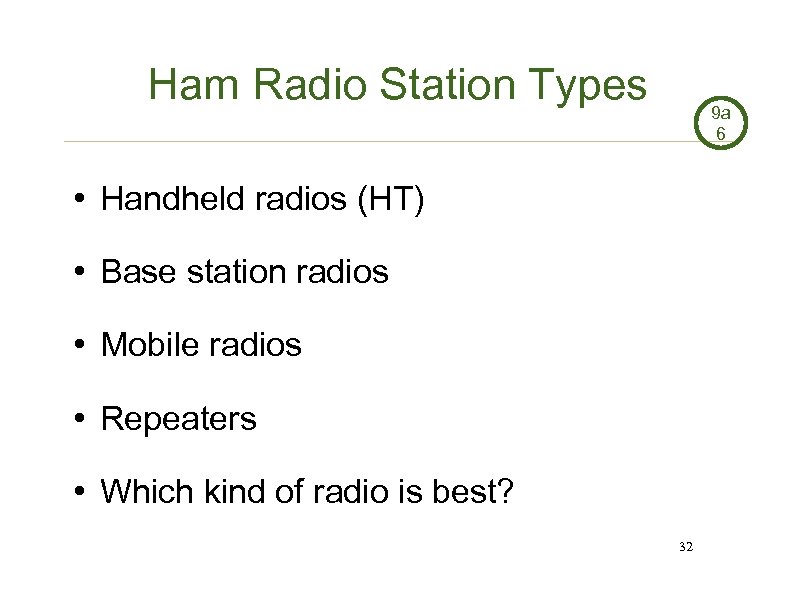 Ham Radio Station Types

9a
6

• Handheld radios (HT)

• Base station radios

• Mobile radios

• Repeaters

• Which kind of radio is best?

32